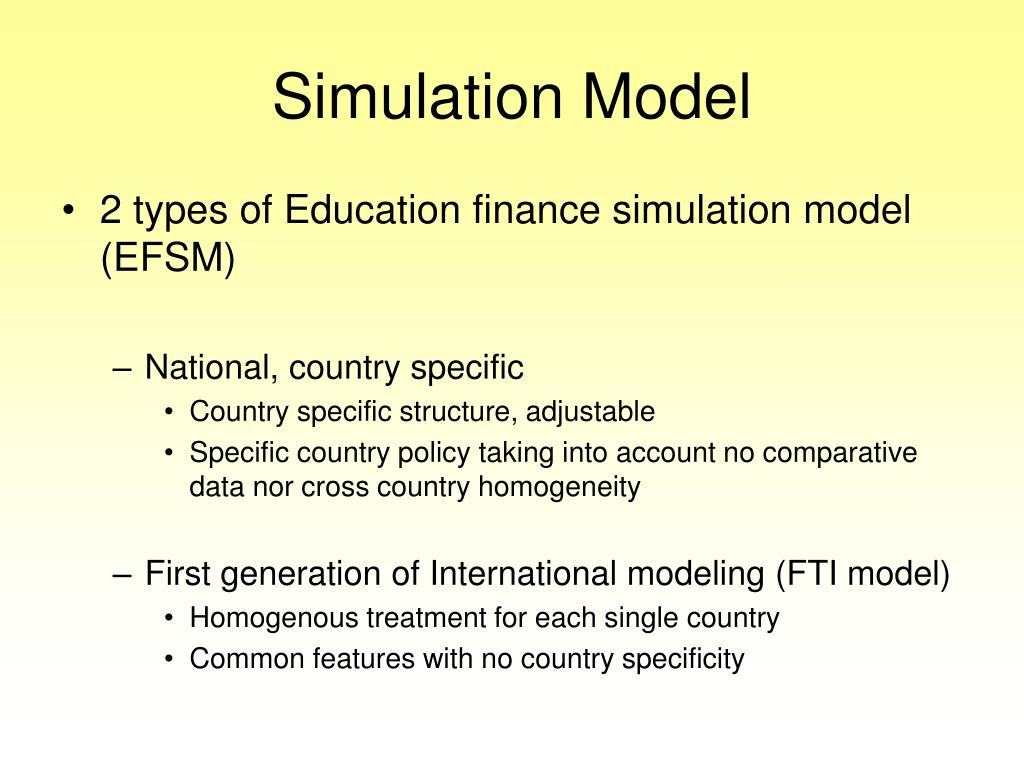 Simulation Model

• 2 types of Education finance simulation model (EFSM)

– National, country specific
• Country specific structure, adjustable
• Specific country policy taking into account no comparative data nor cross country homogeneity

– First generation of International modeling (FTI model)
• Homogenous treatment for each single country
• Common features with no country specificity